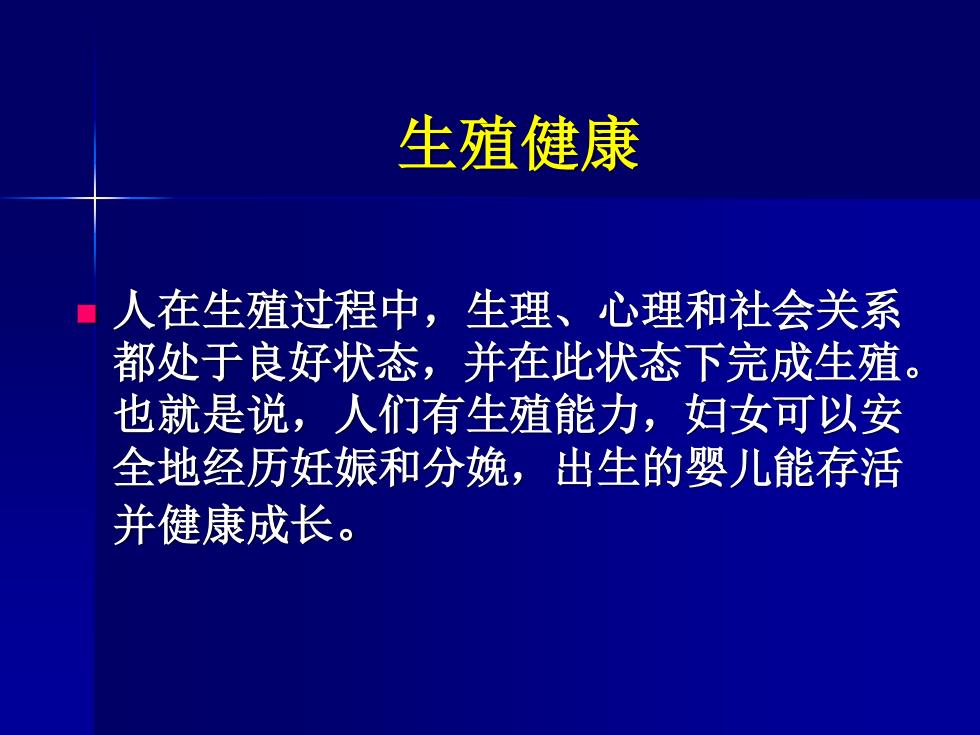 生殖健康

人在生殖过程中，生理、心理和社会关系都处于良好状态，并在此状态下完成生殖。也就是说，人们有生殖能力，妇女可以安全地经历妊娠和分娩，出生的婴儿能存活并健康成长。